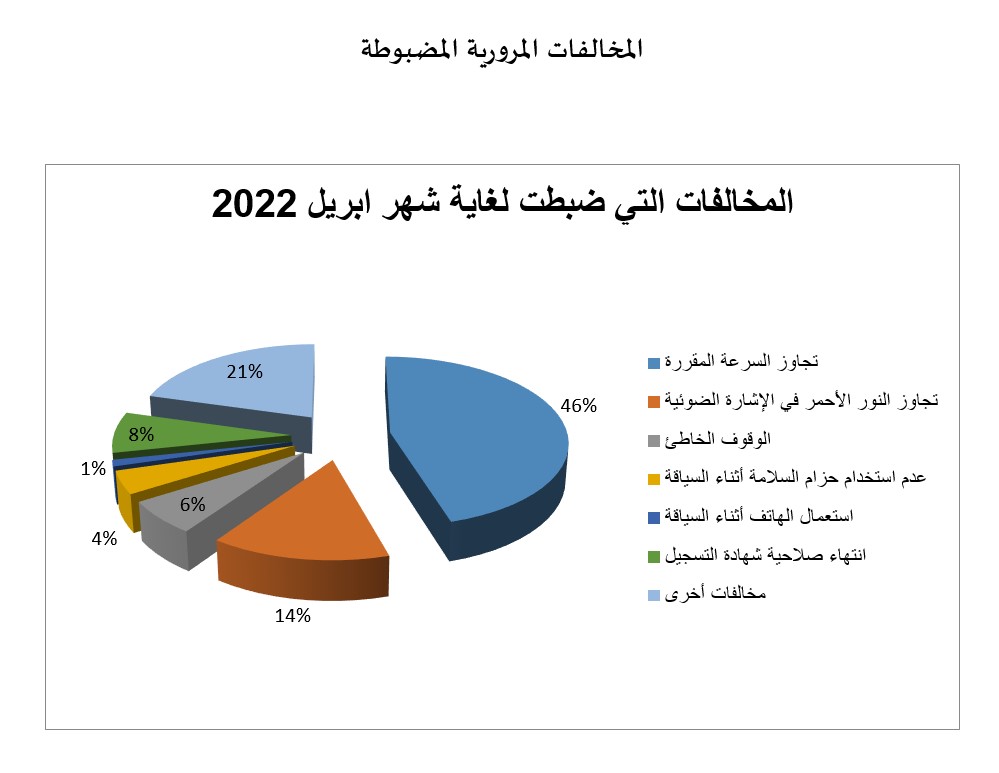 المخالفات المرورية المضبوطة

المخالفات التي ضبطت لغاية شهر ابريل 2022

21%
8%
1%
4%
6%
14%
46%

تجاوز السرعة المقررة
تجاوز النور الأحمر في الإشارة الضوئية
الوقوف الخاطئ
عدم استخدام حزام السلامة أثناء السياقة
استعمال الهاتف أثناء السياقة
انتهاء صلاحية شهادة التسجيل
مخالفات أخرى